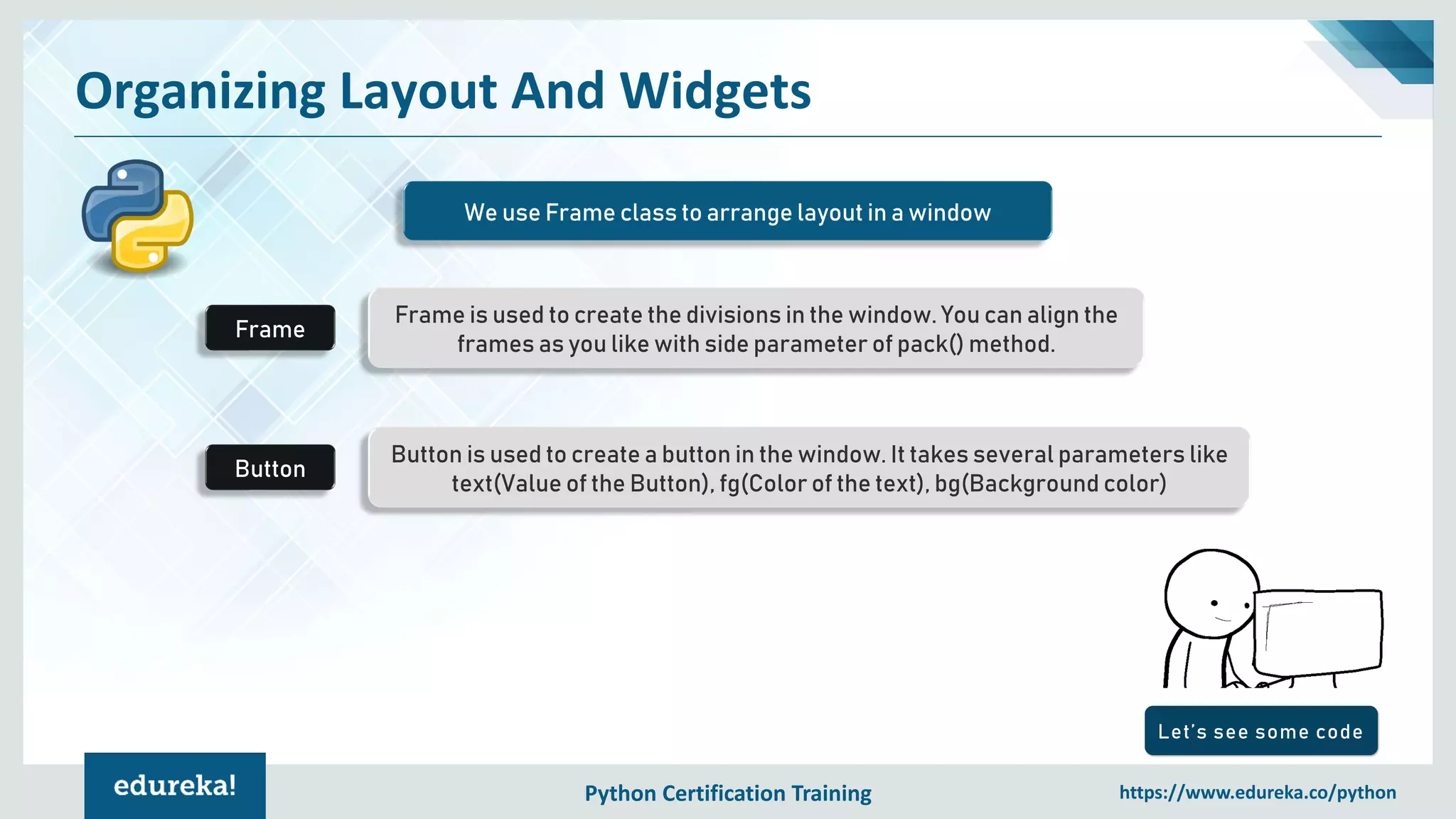 Organizing Layout And Widgets

We use Frame class to arrange layout in a window

Frame

Frame is used to create the divisions in the window. You can align the frames as you like with side parameter of pack() method.

Button

Button is used to create a button in the window. It takes several parameters like text(Value of the Button), fg(Color of the text), bg(Background color)

Let's see some code

edureka!

Python Certification Training

https://www.edureka.co/python